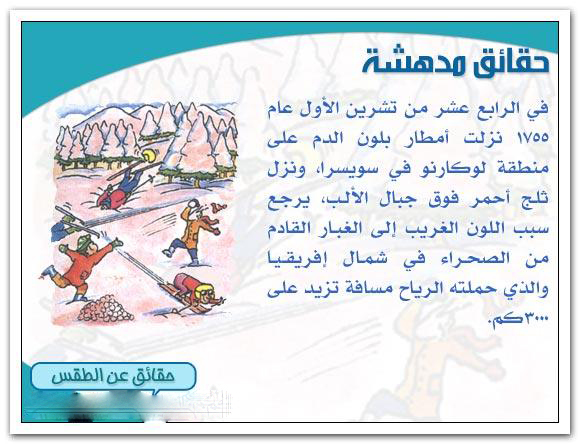 حقائق مدهشة

في الرابع عشر من تشرين الأول عام ١٧٥٥ نزلت أمطار بلون الدم على منطقة لوكارنو في سويسرا، ونزل ثلج أحمر فوق جبال الألب، يرجع سبب اللون الغريب إلى الغبار القادم من الصحراء في شمال إفريقيا والذي حملته الرياح مسافة تزيد على ٣٠٠٠كم.

حقائق عن الطقس